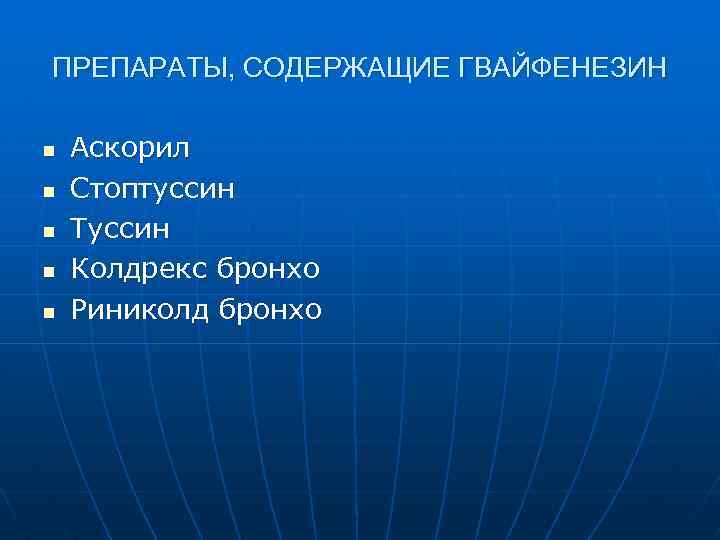 ПРЕПАРАТЫ, СОДЕРЖАЩИЕ ГВАЙФЕНЕЗИН

- Аскорил
- Стоптуссин
- Туссин
- Колдрекс бронхо
- Риниколд бронхо